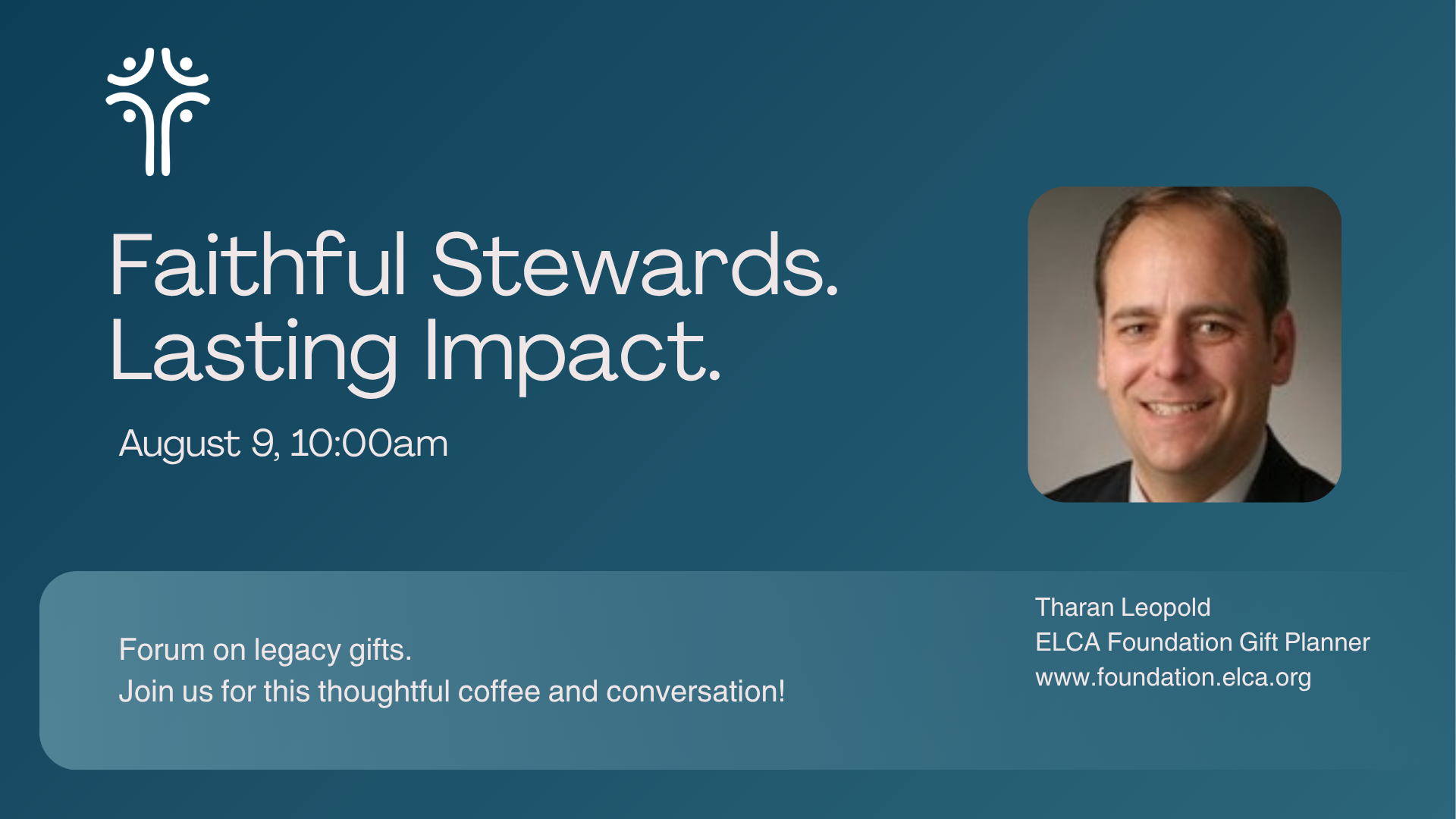 Faithful Stewards.
Lasting Impact.

August 9, 10:00am

Forum on legacy gifts.
Join us for this thoughtful coffee and conversation!

Tharan Leopold
ELCA Foundation Gift Planner
www.foundation.elca.org